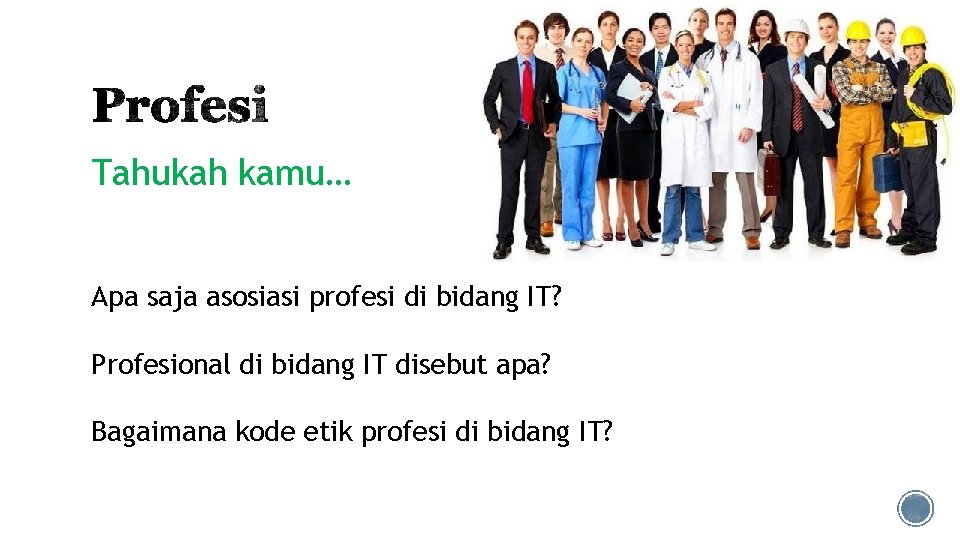 Profesi

Tahukah kamu…

Apa saja asosiasi profesi di bidang IT?

Profesional di bidang IT disebut apa?

Bagaimana kode etik profesi di bidang IT?